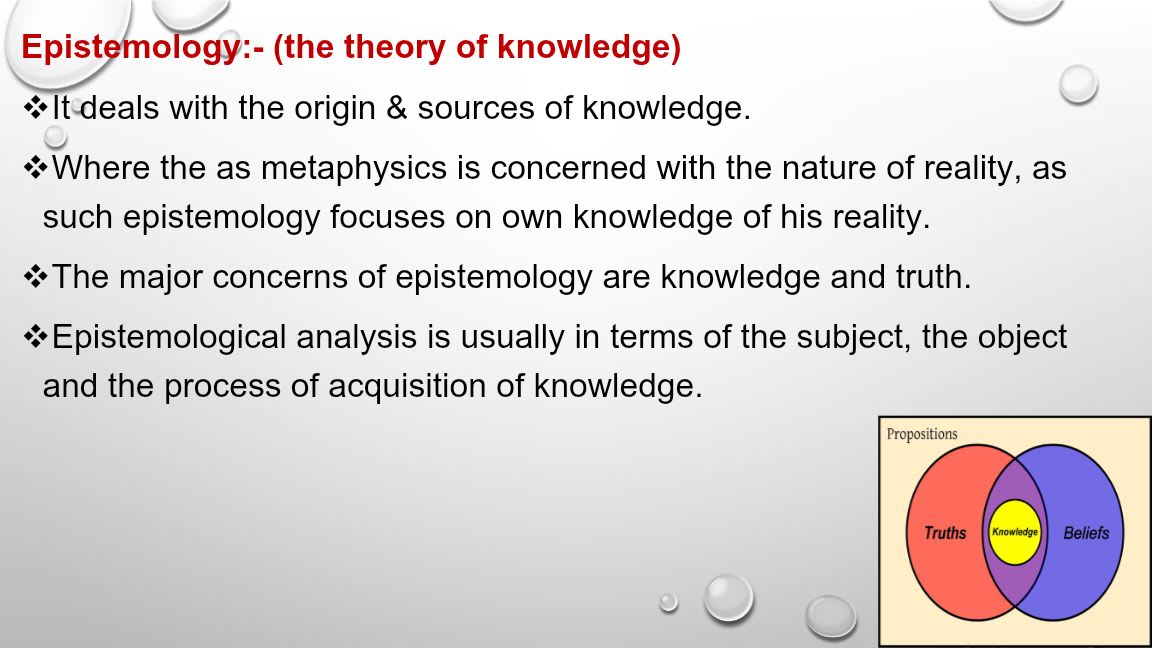 Epistemology:- (the theory of knowledge)

❖It deals with the origin & sources of knowledge.

❖Where the as metaphysics is concerned with the nature of reality, as such epistemology focuses on own knowledge of his reality.

❖The major concerns of epistemology are knowledge and truth.

❖Epistemological analysis is usually in terms of the subject, the object and the process of acquisition of knowledge.

Propositions

Truths

Knowledge

Beliefs